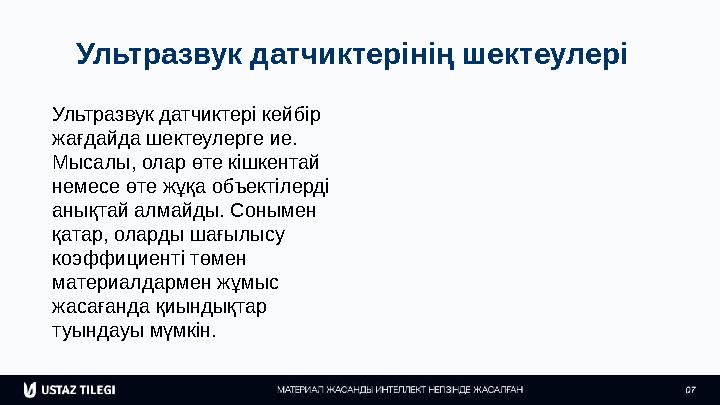 Ультразвук датчиктерінің шектеулері

Ультразвук датчиктері кейбір жағдайда шектеулерге ие. Мысалы, олар өте кішкентай немесе өте жұқа объектілерді анықтай алмайды. Сонымен қатар, оларды шағылысу коэффициенті төмен материалдармен жұмыс жасағанда қиындықтар туындауы мүмкін.

USTAZ TILEGI

МАТЕРИАЛ ЖАСАНДЫ ИНТЕЛЛЕКТ НЕГІЗІНДЕ ЖАСАЛҒАН

07